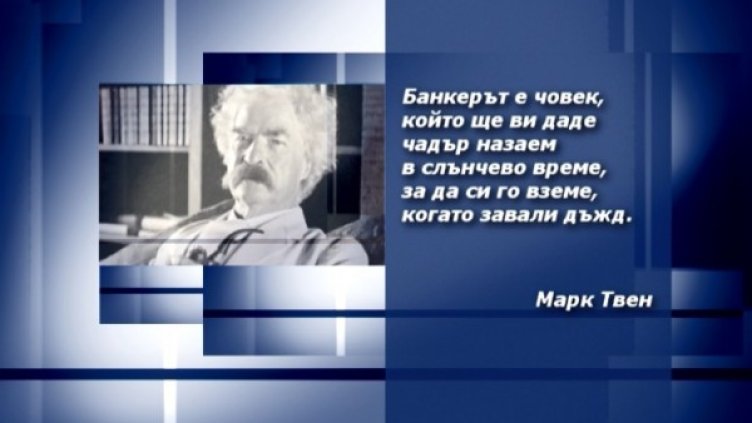 Банкерът е човек,
който ще ви даде
чадър назаем
в слънчево време,
за да си го вземе,
когато завали дъжд.

Марк Твен